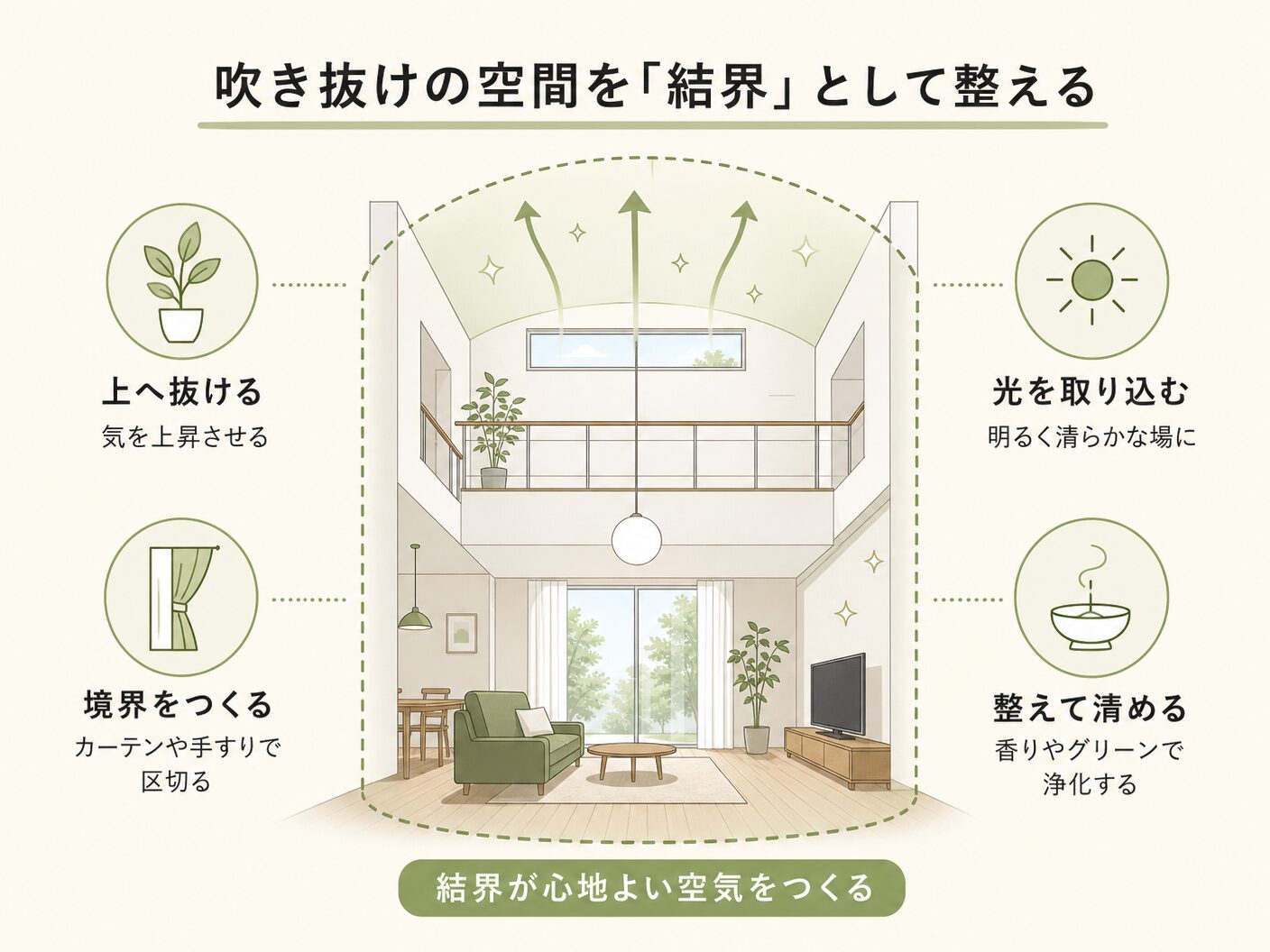 吹き抜けの空間を「結界」として整える

上へ抜ける
気を上昇させる

境界をつくる
カーテンや手すりで区切る

光を取り込む
明るく清らかな場に

整えて清める
香りやグリーンで浄化する

結界が心地よい空気をつくる